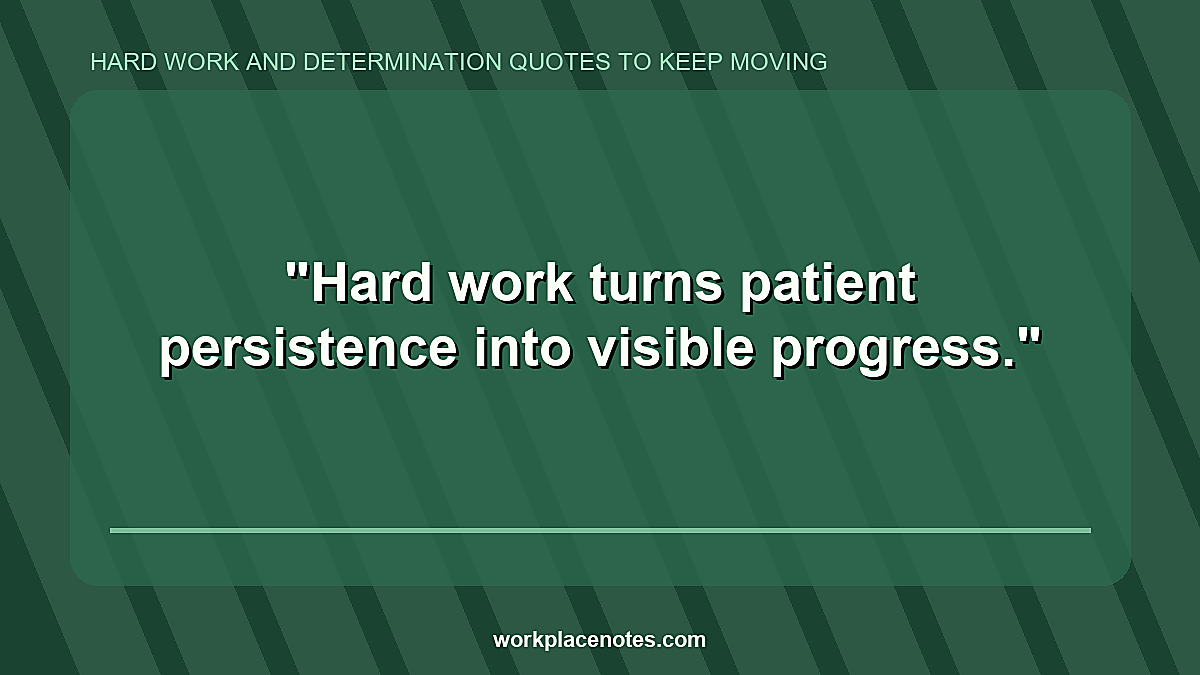 HARD WORK AND DETERMINATION QUOTES TO KEEP MOVING

"Hard work turns patient persistence into visible progress."

workplacenotes.com